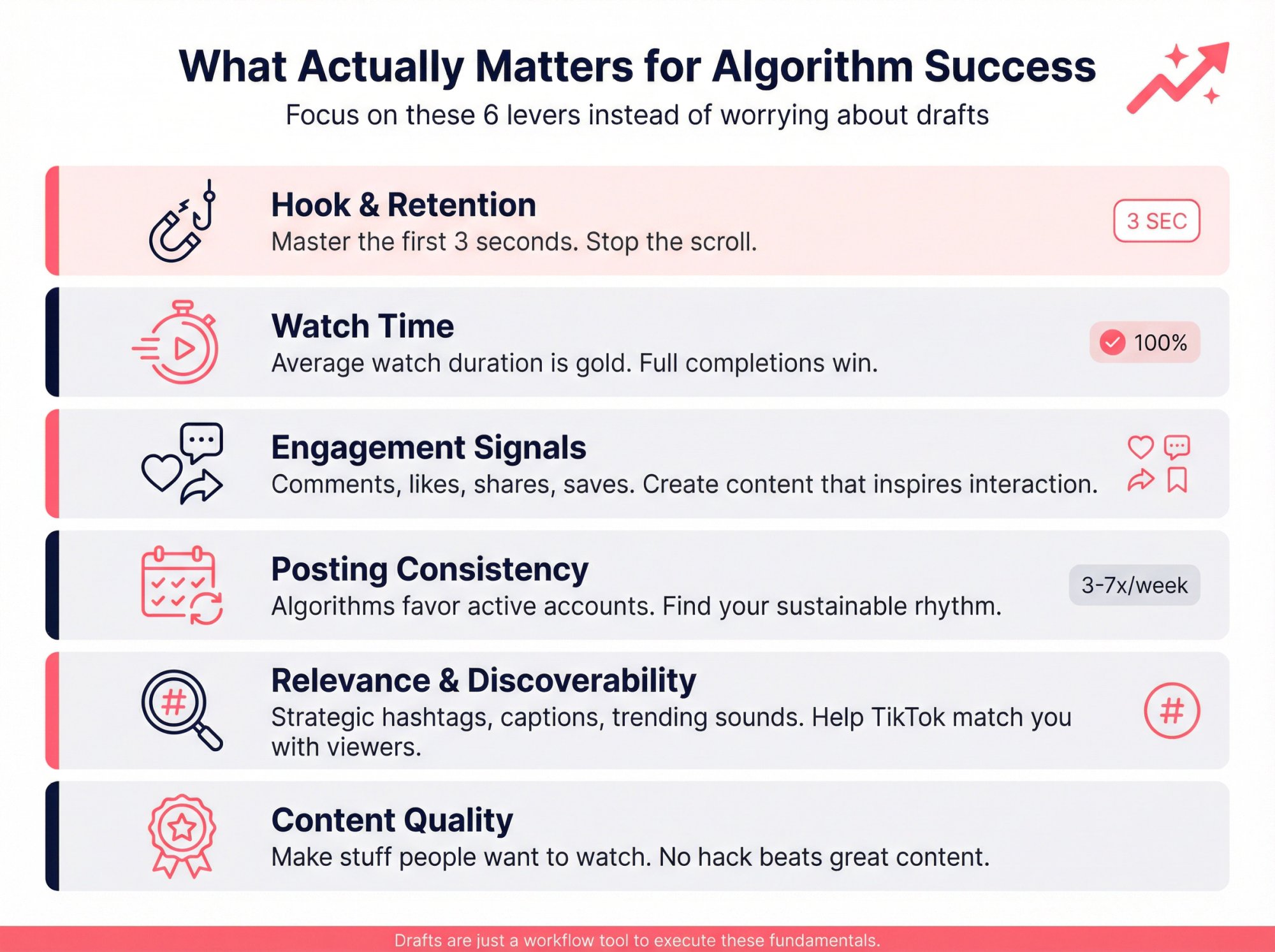 What Actually Matters for Algorithm Success

Focus on these 6 levers instead of worrying about drafts

Hook & Retention
Master the first 3 seconds. Stop the scroll.
3 SEC

Watch Time
Average watch duration is gold. Full completions win.
100%

Engagement Signals
Comments, likes, shares, saves. Create content that inspires interaction.

Posting Consistency
Algorithms favor active accounts. Find your sustainable rhythm.
3-7x/week

Relevance & Discoverability
Strategic hashtags, captions, trending sounds. Help TikTok match you with viewers.
#

Content Quality
Make stuff people want to watch. No hack beats great content.

Drafts are just a workflow tool to execute these fundamentals.